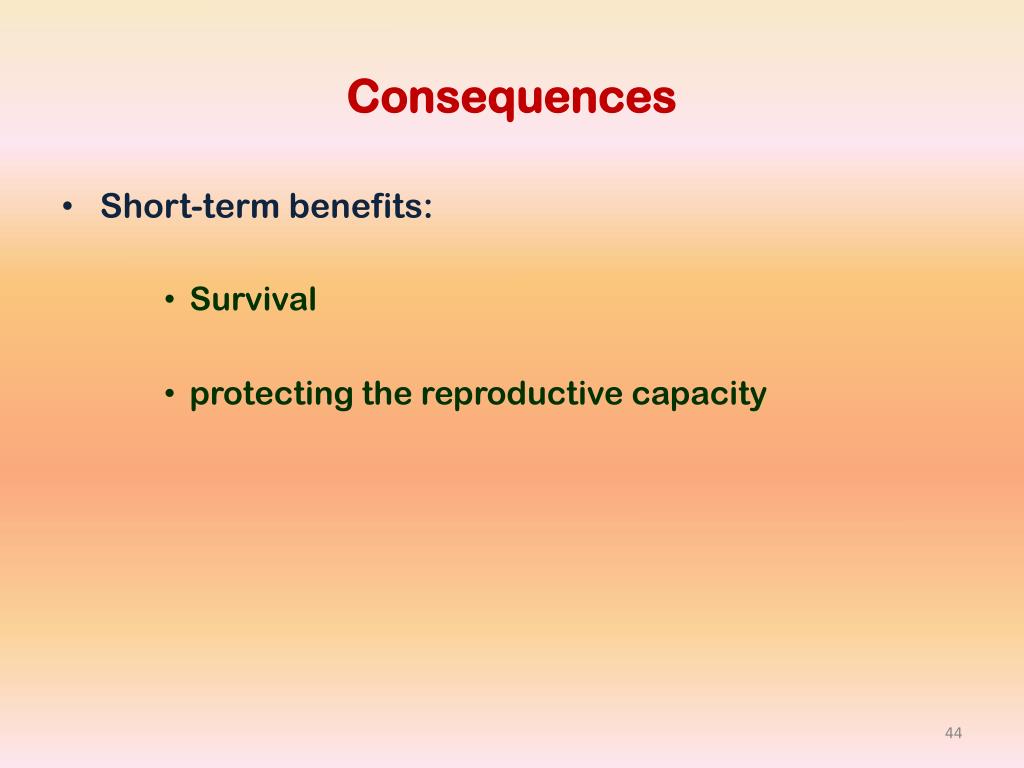 Consequences

• Short-term benefits:

• Survival

• protecting the reproductive capacity

44